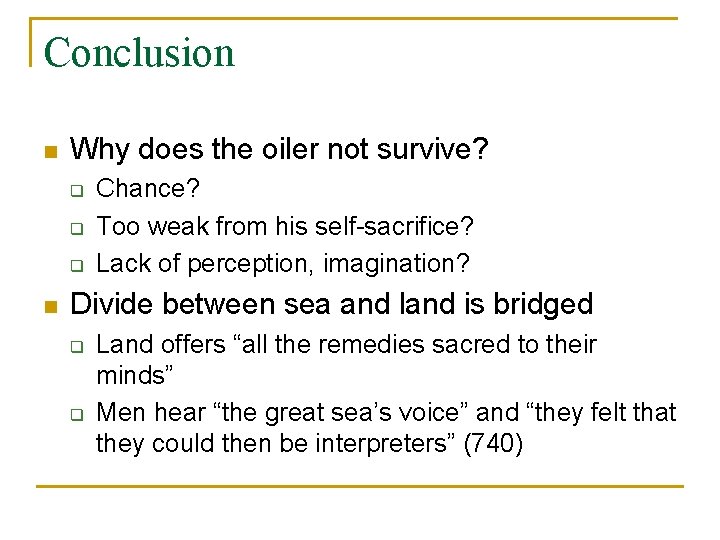 Conclusion

Why does the oiler not survive?

Chance?

Too weak from his self-sacrifice?

Lack of perception, imagination?

Divide between sea and land is bridged

Land offers “all the remedies sacred to their minds”

Men hear “the great sea’s voice” and “they felt that they could then be interpreters” (740)